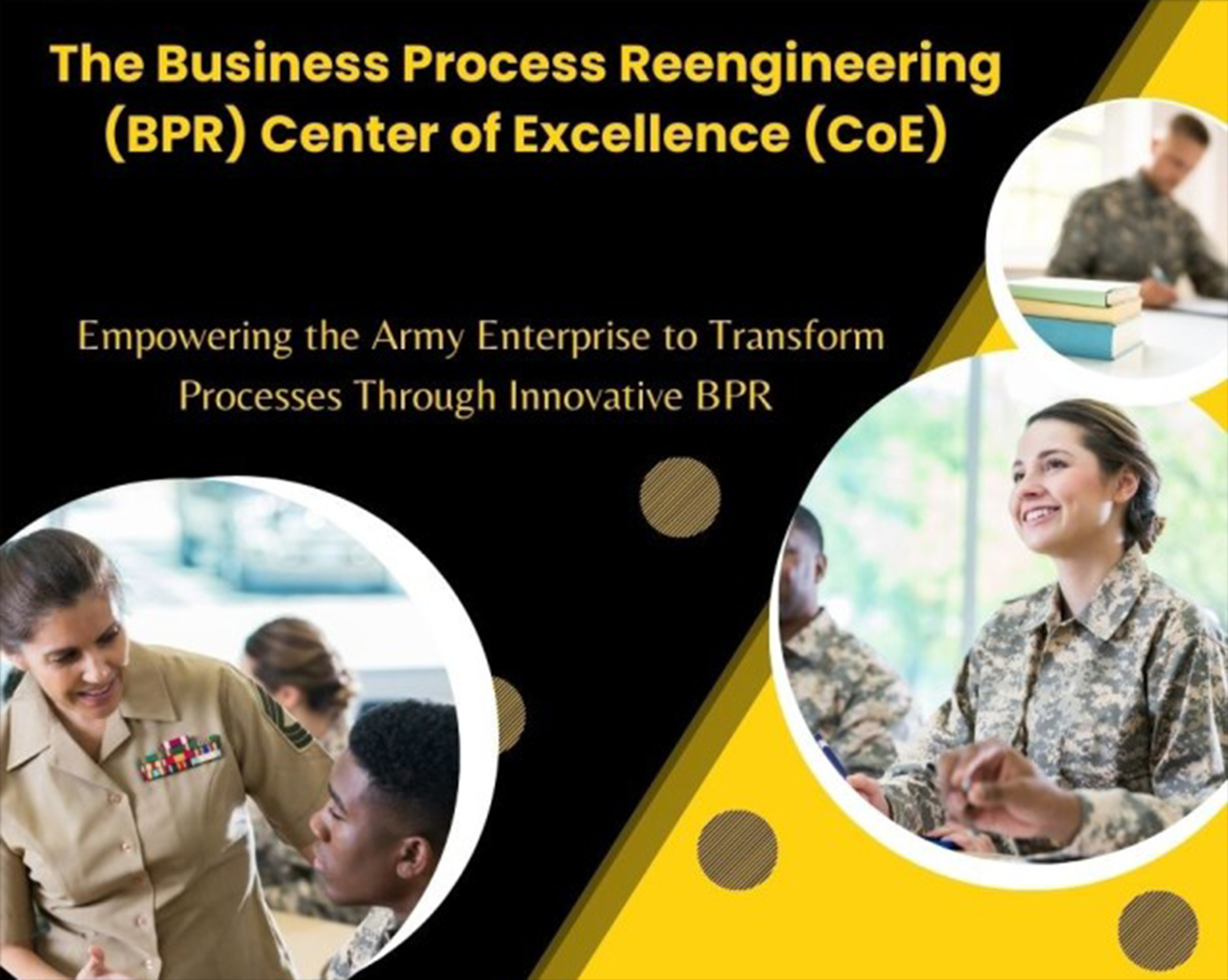 The Business Process Reengineering (BPR) Center of Excellence (CoE)

Empowering the Army Enterprise to Transform Processes Through Innovative BPR